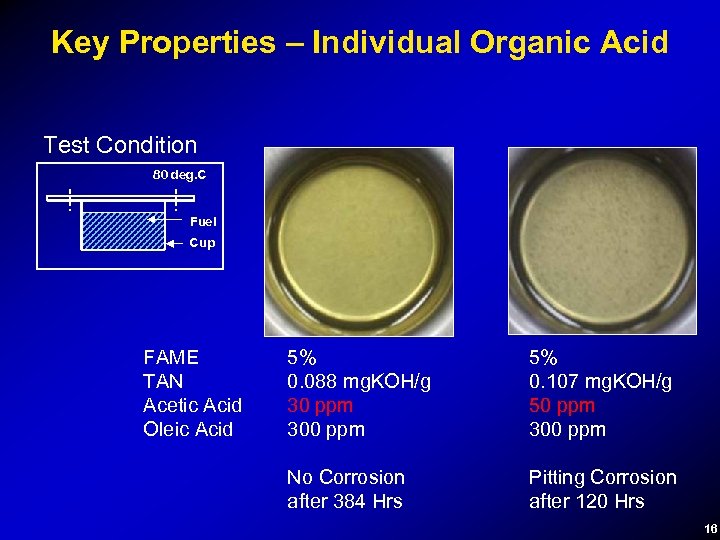 Key Properties – Individual Organic Acid

Test Condition

80 deg.C

Fuel

Cup

| | | |
|---|---|---|
| FAME | 5% | 5% |
| TAN | 0.088 mgKOH/g | 0.107 mgKOH/g |
| Acetic Acid | 30 ppm | 50 ppm |
| Oleic Acid | 300 ppm | 300 ppm |
| | No Corrosion after 384 Hrs | Pitting Corrosion after 120 Hrs |

16